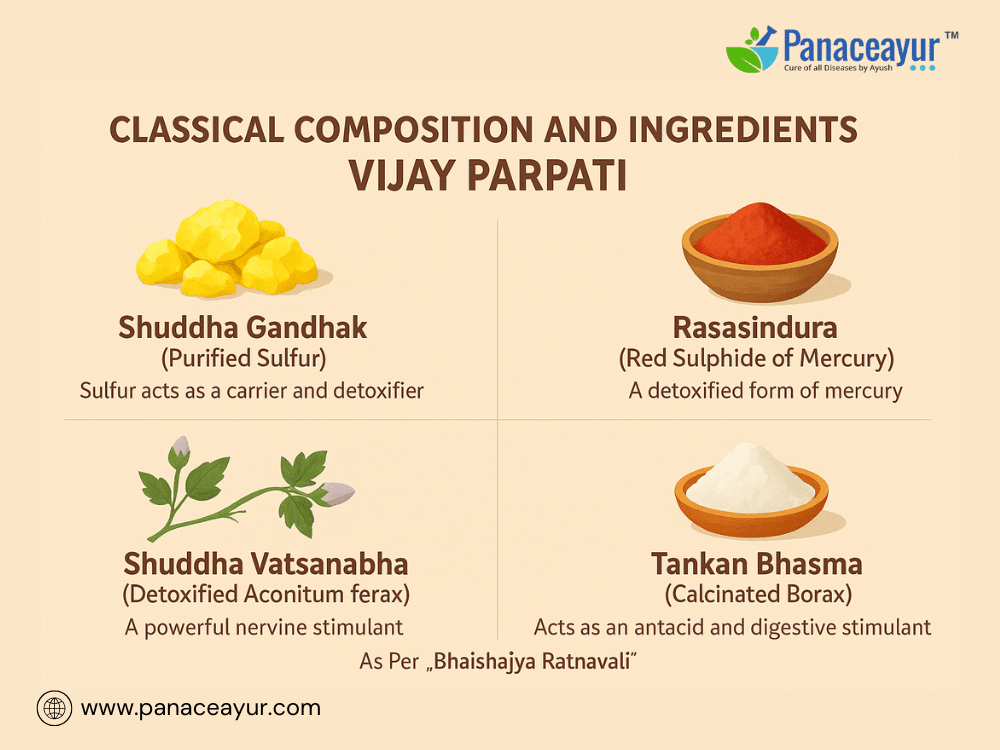 Panaceayur™
Cure of all Diseases by Ayush

CLASSICAL COMPOSITION AND INGREDIENTS
VIJAY PARPATI

Shuddha Gandhak
(Purified Sulfur)
Sulfur acts as a carrier and detoxifier

Rasasindura
(Red Sulphide of Mercury)
A detoxified form of mercury

Shuddha Vatsanabha
(Detoxified Aconitum ferax)
A powerful nervine stimulant

Tankan Bhasma
(Calcinated Borax)
Acts as an antacid and digestive stimulant

As Per „Bhaishajya Ratnavali"

www.panaceayur.com